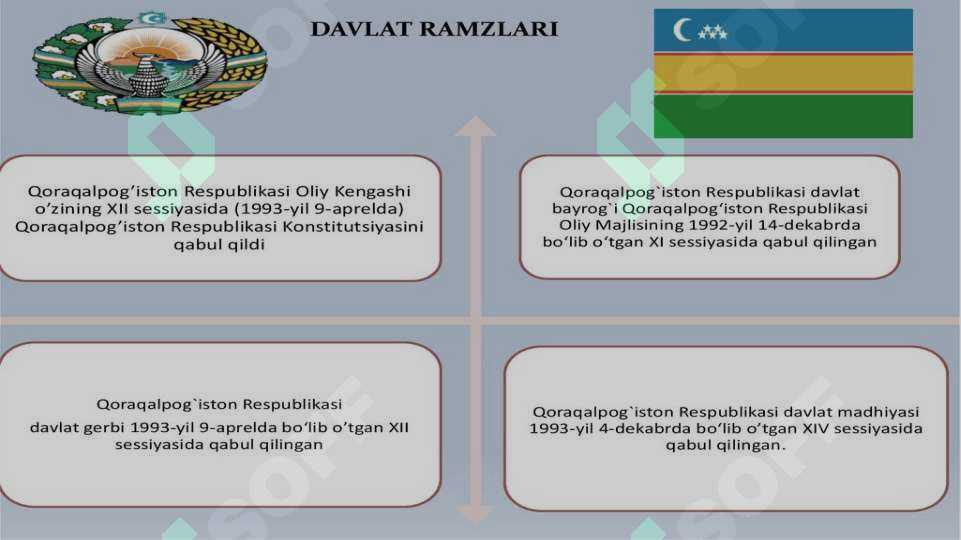 DAVLAT RAMZLARI

Qoraqalpog'iston Respublikasi Oliy Kengashi o'zining XII sessiyasida (1993-yil 9-aprelda) Qoraqalpog'iston Respublikasi Konstitutsiyasini qabul qildi

Qoraqalpog`iston Respublikasi davlat bayrog`i Qoraqalpog'iston Respublikasi Oliy Majlisining 1992-yil 14-dekabrda bo'lib o'tgan XI sessiyasida qabul qilingan

Qoraqalpog`iston Respublikasi davlat gerbi 1993-yil 9-aprelda bo'lib o'tgan XII sessiyasida qabul qilingan

Qoraqalpog`iston Respublikasi davlat madhiyasi 1993-yil 4-dekabrda bo'lib o'tgan XIV sessiyasida qabul qilingan.